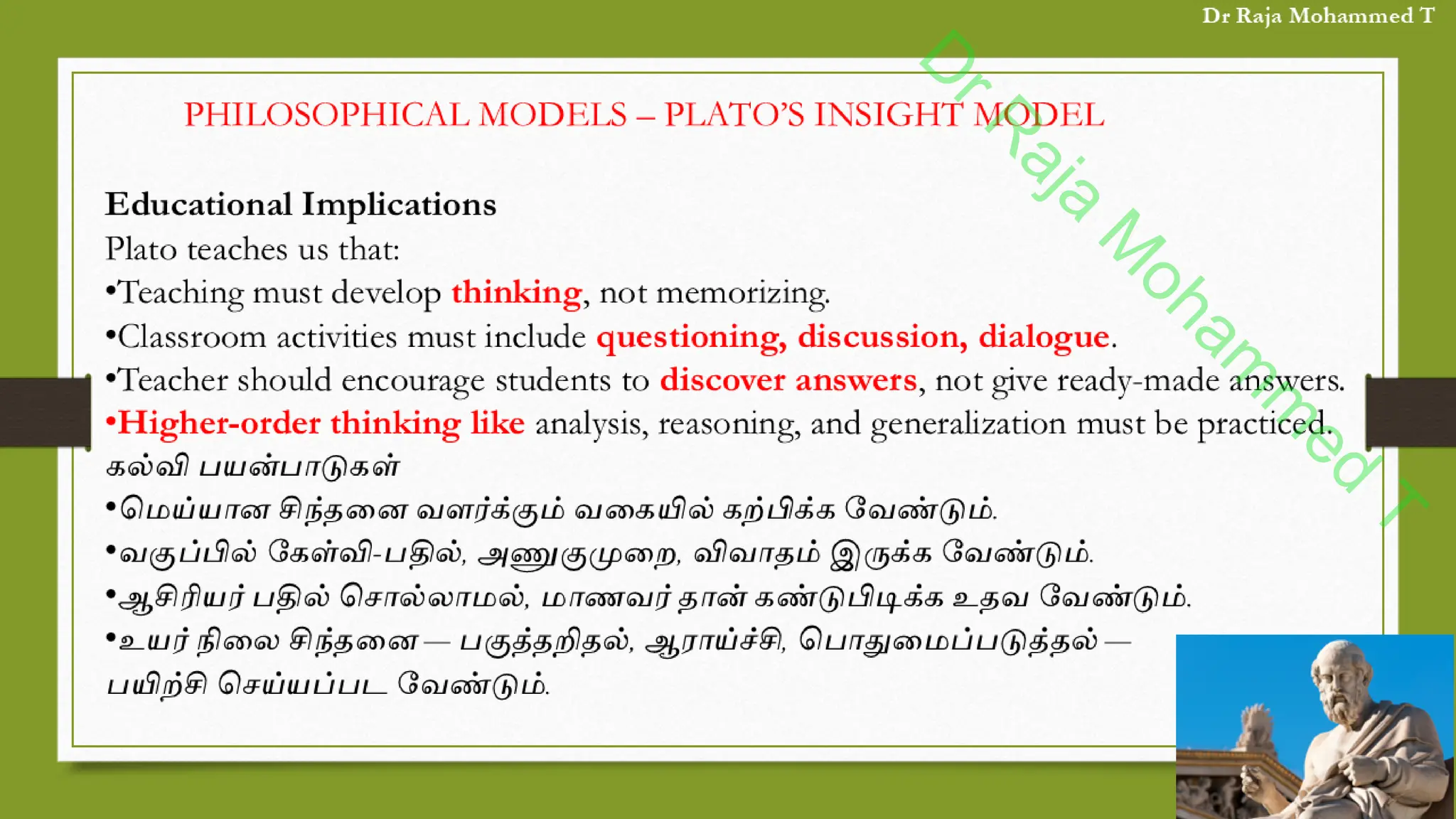 Dr Raja Mohammed T

Dr Raja Mohammed T

PHILOSOPHICAL MODELS – PLATO'S INSIGHT MODEL

Educational Implications

Plato teaches us that:

•Teaching must develop thinking, not memorizing.

•Classroom activities must include questioning, discussion, dialogue.

•Teacher should encourage students to discover answers, not give ready-made answers.

•Higher-order thinking like analysis, reasoning, and generalization must be practiced.

கல்வி பயன்பாடுகள்

•மெய்யான சிந்தனை வளர்க்கும் வகையில் கற்பிக்க வேண்டும்.

•வகுப்பில் கேள்வி-பதில், அணுகுமுறை, விவாதம் இருக்க வேண்டும்.

•ஆசிரியர் பதில் சொல்லாமல், மாணவர் தான் கண்டுபிடிக்க உதவ வேண்டும்.

•உயர் நிலை சிந்தனை — பகுத்தறிதல், ஆராய்ச்சி, பொதுமைப்படுத்தல் — பயிற்சி செய்யப்பட வேண்டும்.